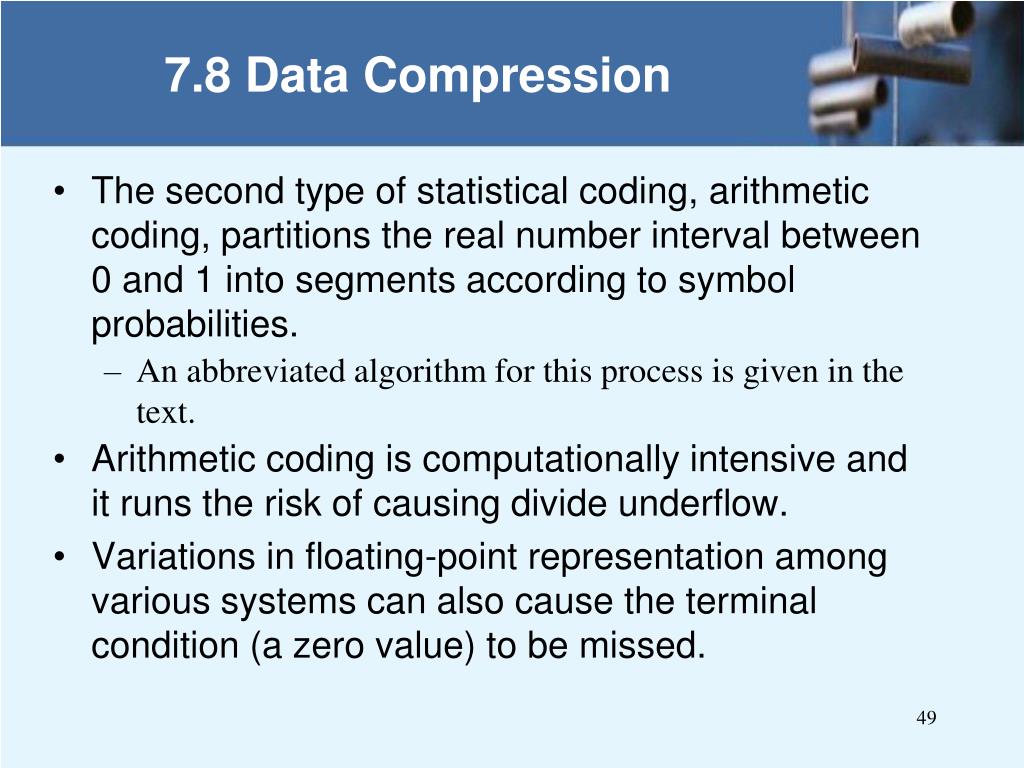 7.8 Data Compression

• The second type of statistical coding, arithmetic coding, partitions the real number interval between 0 and 1 into segments according to symbol probabilities.

– An abbreviated algorithm for this process is given in the text.

• Arithmetic coding is computationally intensive and it runs the risk of causing divide underflow.

• Variations in floating-point representation among various systems can also cause the terminal condition (a zero value) to be missed.

49